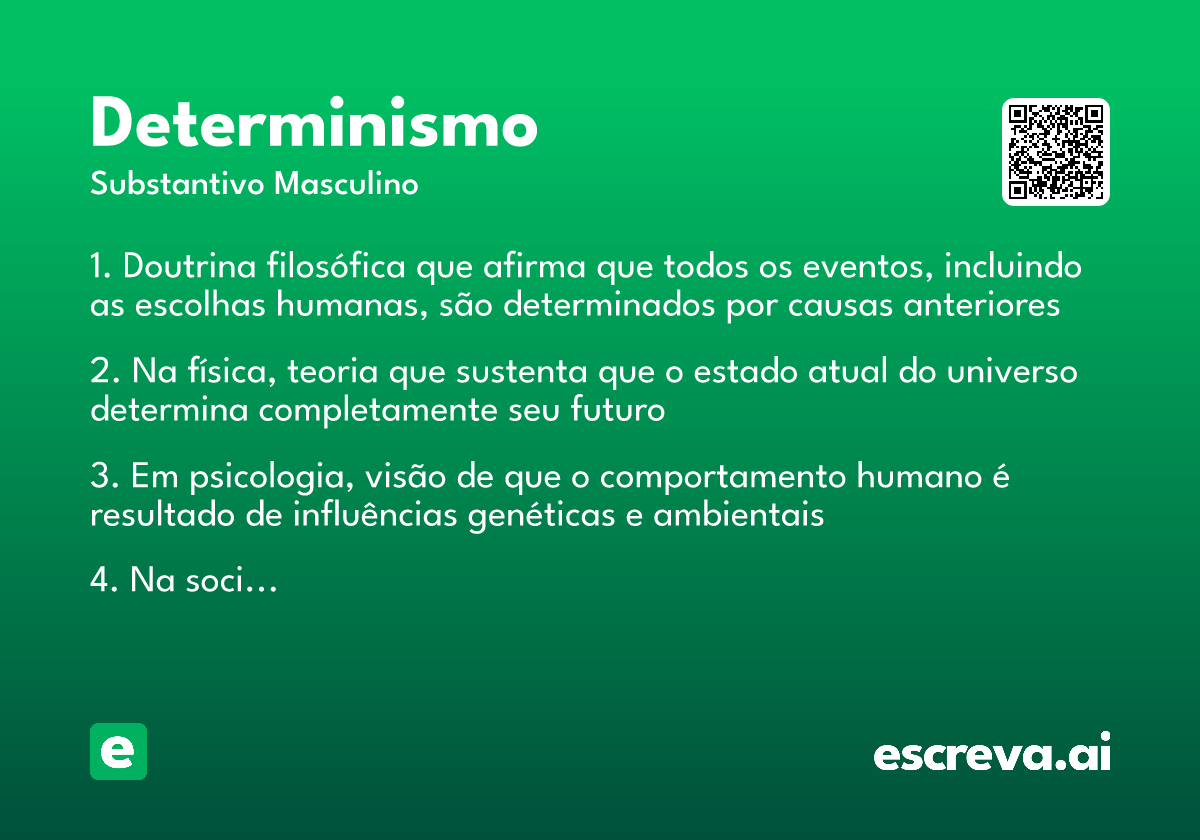 Determinismo
Substantivo Masculino

1. Doutrina filosófica que afirma que todos os eventos, incluindo as escolhas humanas, são determinados por causas anteriores

2. Na física, teoria que sustenta que o estado atual do universo determina completamente seu futuro

3. Em psicologia, visão de que o comportamento humano é resultado de influências genéticas e ambientais

4. Na soci...

e

escreva.ai